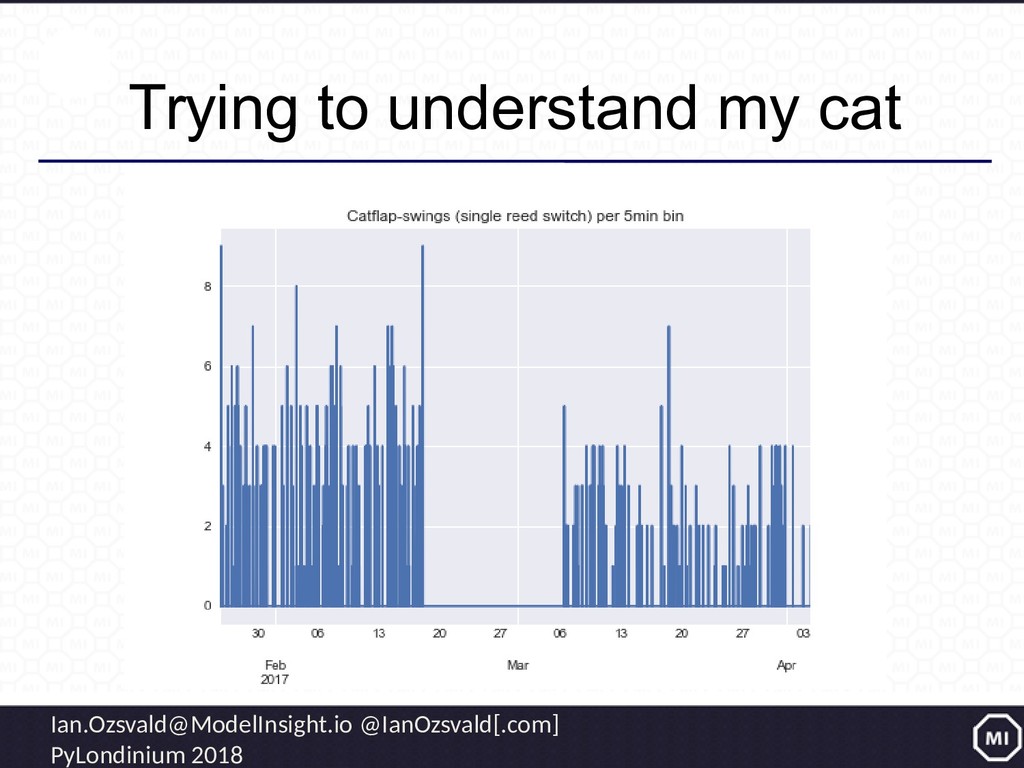 Trying to understand my cat

Catflap-swings (single reed switch) per 5min bin

8
6
4
2
0

30 06 13 20 27 06 13 20 27 03

Feb
2017

Mar

Apr

Ian.Ozsvald@ModelInsight.io @IanOzsvald[.com]
PyLondinium 2018

MI